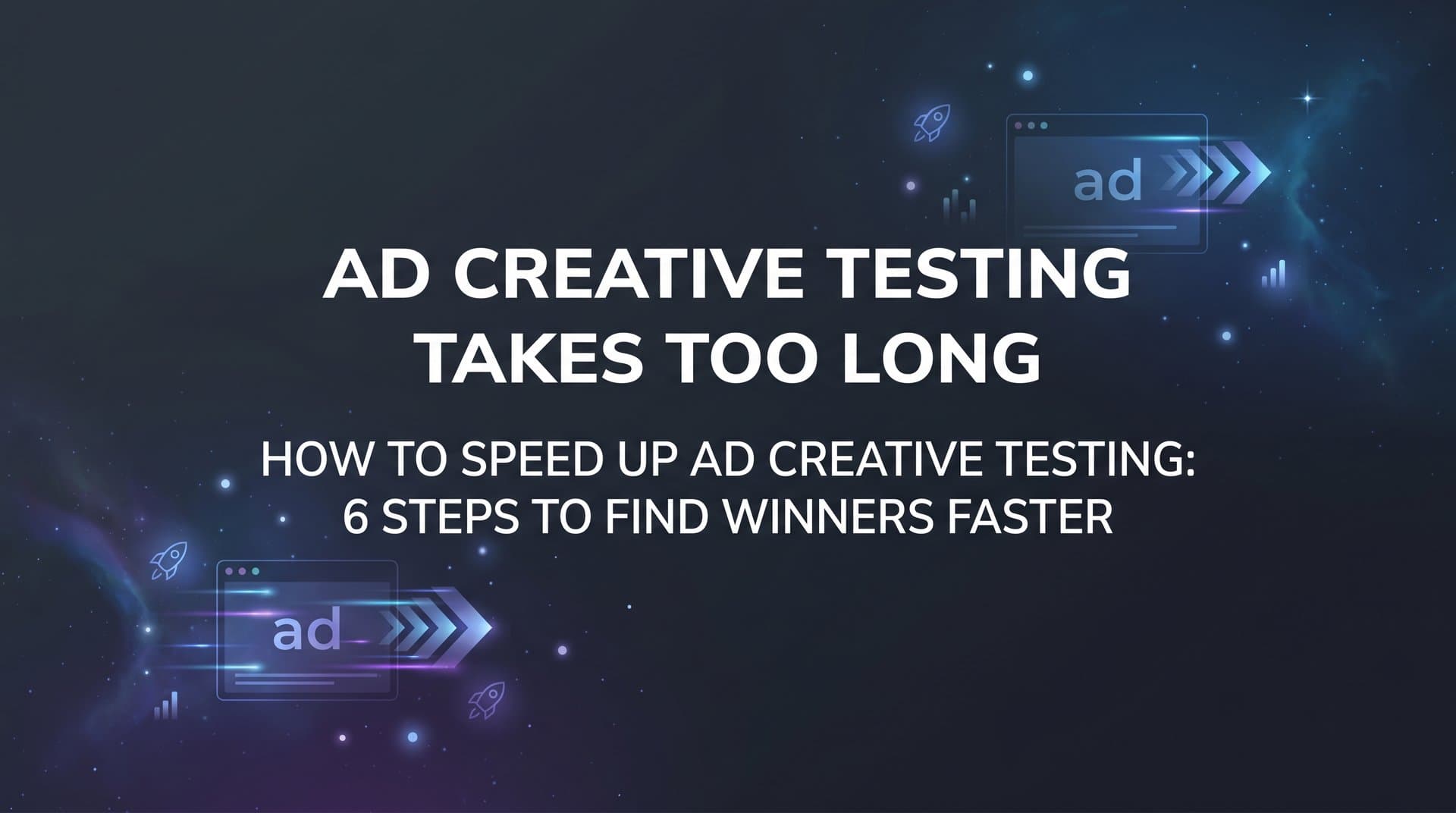 ad

AD CREATIVE TESTING TAKES TOO LONG

HOW TO SPEED UP AD CREATIVE TESTING: 6 STEPS TO FIND WINNERS FASTER

ad